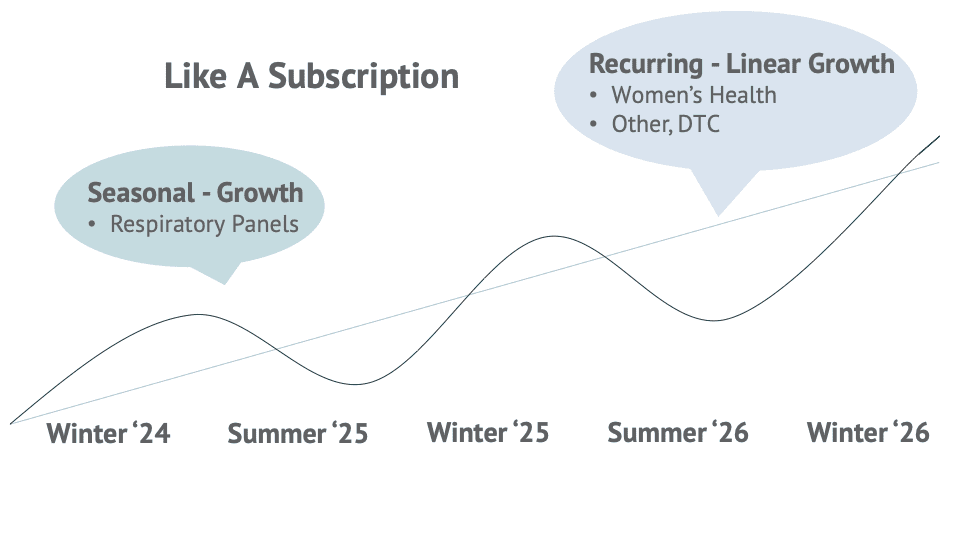 Like A Subscription

Recurring - Linear Growth
• Women's Health
• Other, DTC

Seasonal - Growth
• Respiratory Panels

Winter '24 Summer '25 Winter '25 Summer '26 Winter '26